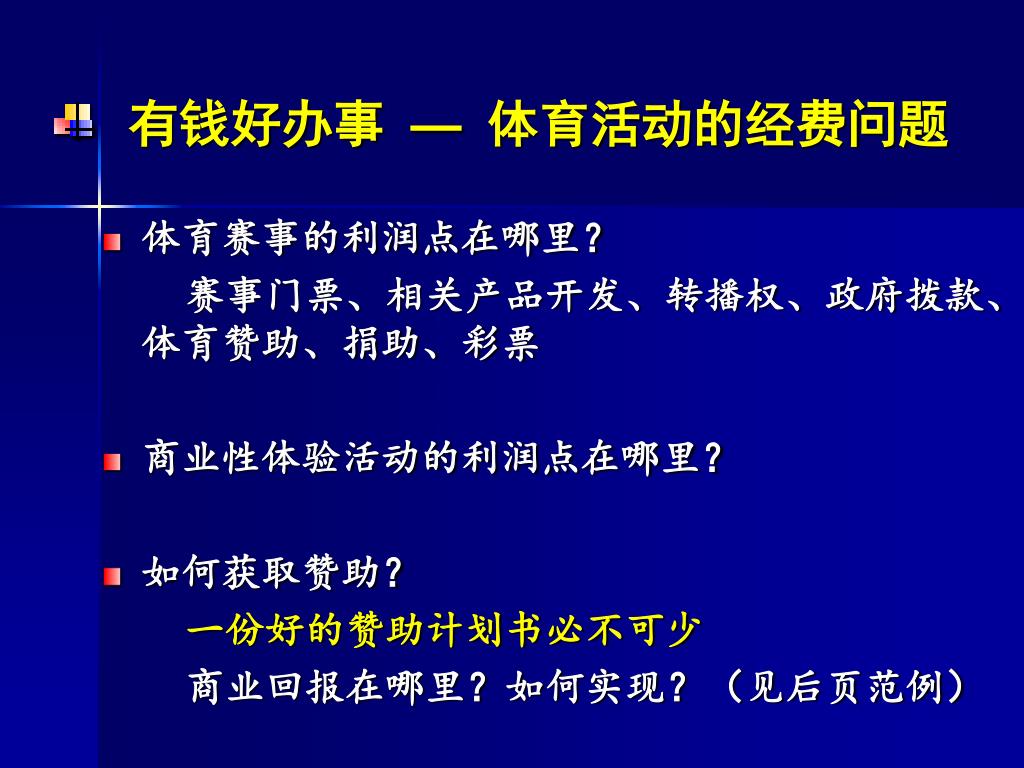 有钱好办事 — 体育活动的经费问题

体育赛事的利润点在哪里？

赛事门票、相关产品开发、转播权、政府拨款、体育赞助、捐助、彩票

商业性体验活动的利润点在哪里？

如何获取赞助？

一份好的赞助计划书必不可少

商业回报在哪里？如何实现？（见后页范例）